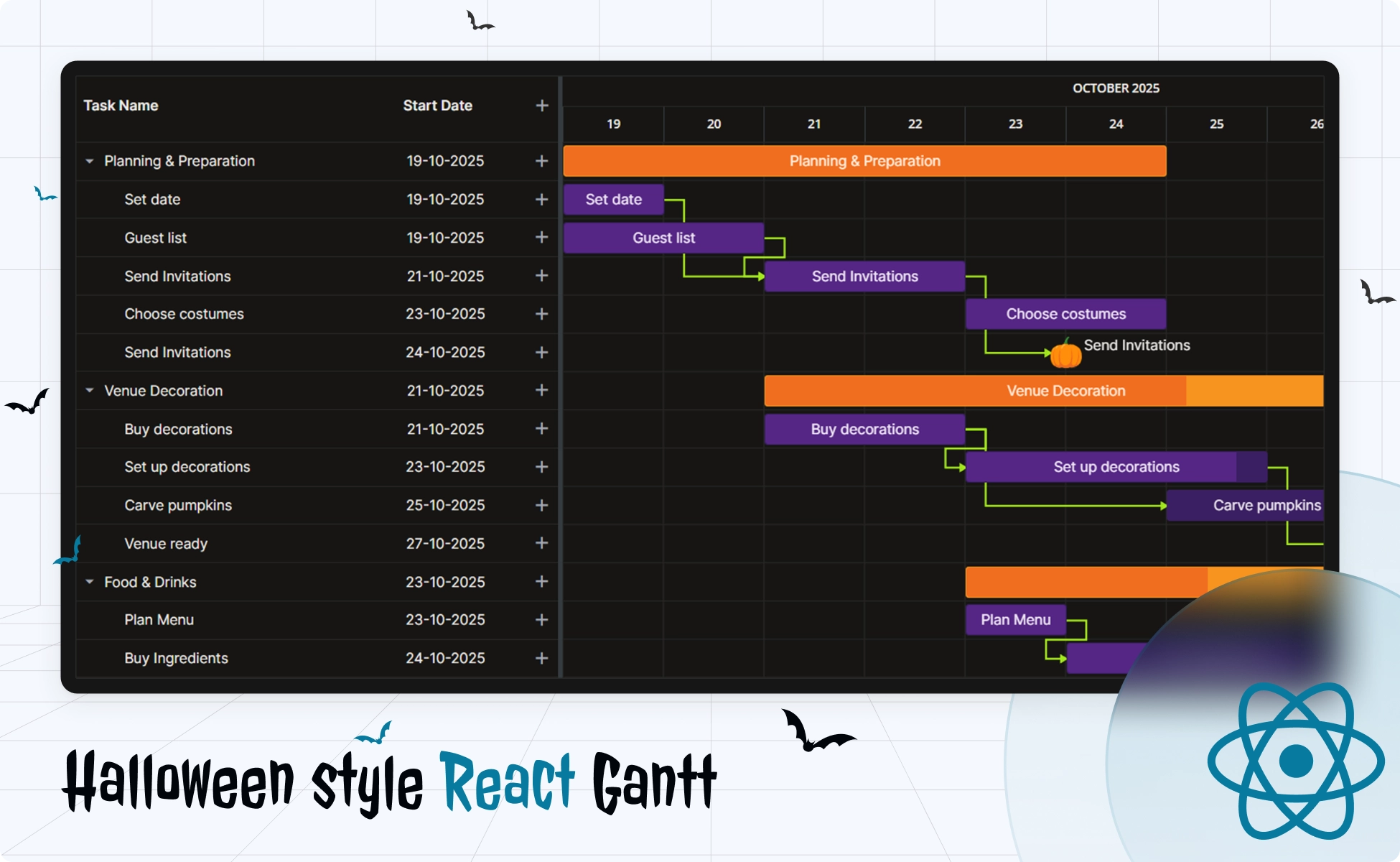 | Task Name | Start Date | + |
|---|---|---|
| Planning & Preparation | 19-10-2025 | + |
| Set date | 19-10-2025 | + |
| Guest list | 19-10-2025 | + |
| Send Invitations | 21-10-2025 | + |
| Choose costumes | 23-10-2025 | + |
| Send Invitations | 24-10-2025 | + |
| Venue Decoration | 21-10-2025 | + |
| Buy decorations | 21-10-2025 | + |
| Set up decorations | 23-10-2025 | + |
| Carve pumpkins | 25-10-2025 | + |
| Venue ready | 27-10-2025 | + |
| Food & Drinks | 23-10-2025 | + |
| Plan Menu | 23-10-2025 | + |
| Buy Ingredients | 24-10-2025 | + |

OCTOBER 2025

19 20 21 22 23 24 25 26

Planning & Preparation

Set date

Guest list

Send Invitations

Choose costumes

Send Invitations

Venue Decoration

Buy decorations

Set up decorations

Carve pumpkins

Plan Menu

Halloween style React Gantt